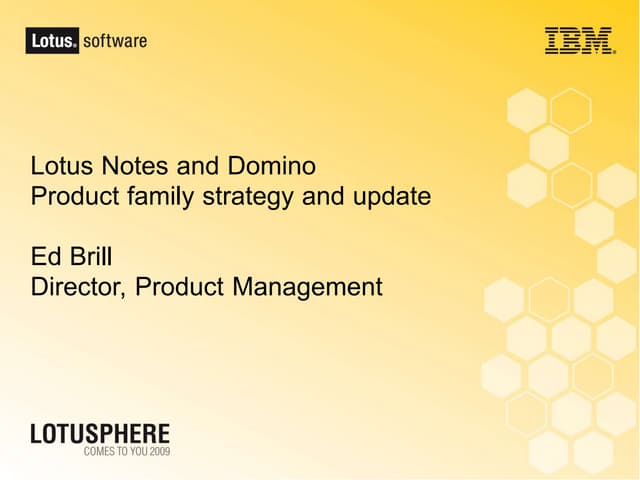 Lotus. software

IBM.

Lotus Notes and Domino
Product family strategy and update

Ed Brill
Director, Product Management

LOTUSPHERE
COMES TO YOU 2009